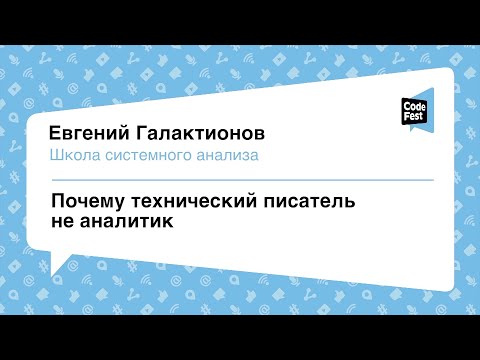 Code Fest

Евгений Галактионов
Школа системного анализа

Почему технический писатель не аналитик